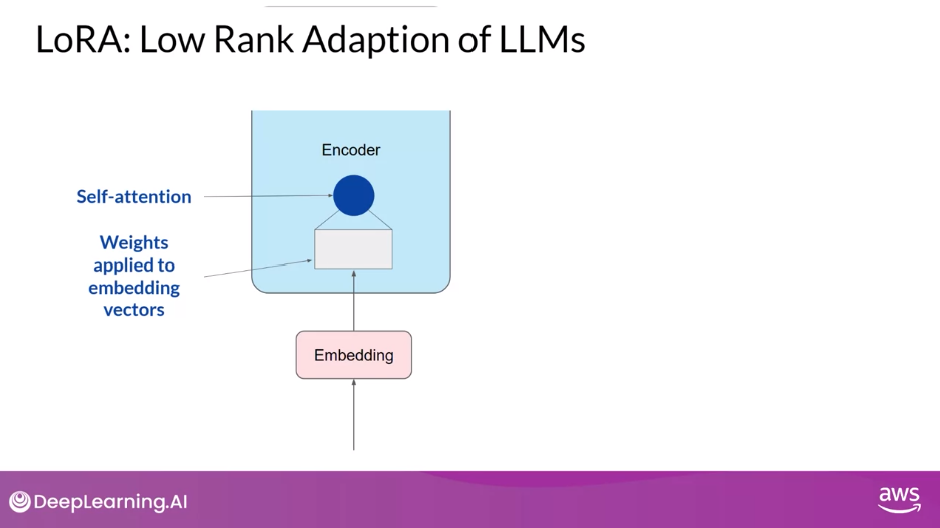 LoRA: Low Rank Adaption of LLMs

Encoder

Self-attention

Weights applied to embedding vectors

Embedding

DeepLearning.AI

aws